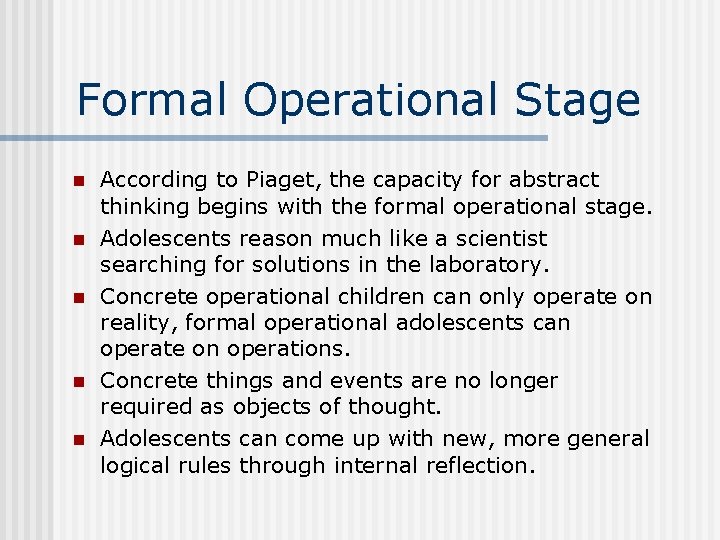 Formal Operational Stage

- According to Piaget, the capacity for abstract thinking begins with the formal operational stage.
- Adolescents reason much like a scientist searching for solutions in the laboratory.
- Concrete operational children can only operate on reality, formal operational adolescents can operate on operations.
- Concrete things and events are no longer required as objects of thought.
- Adolescents can come up with new, more general logical rules through internal reflection.